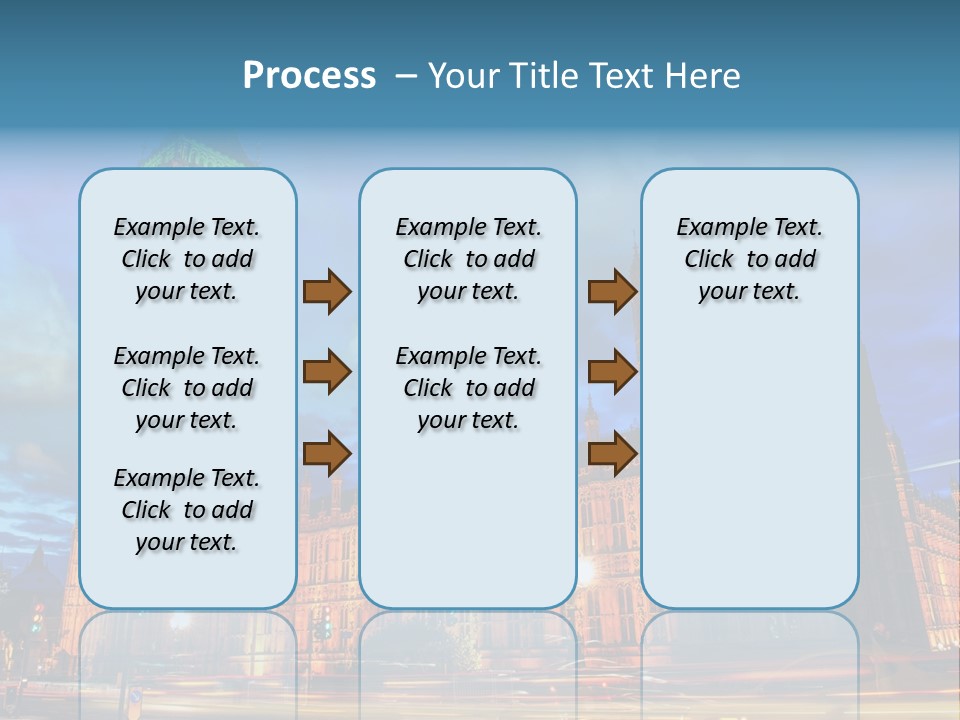 Process – Your Title Text Here

Example Text. Click to add your text.

Example Text. Click to add your text.

Example Text. Click to add your text.

Example Text. Click to add your text.

Example Text. Click to add your text.

Example Text. Click to add your text.